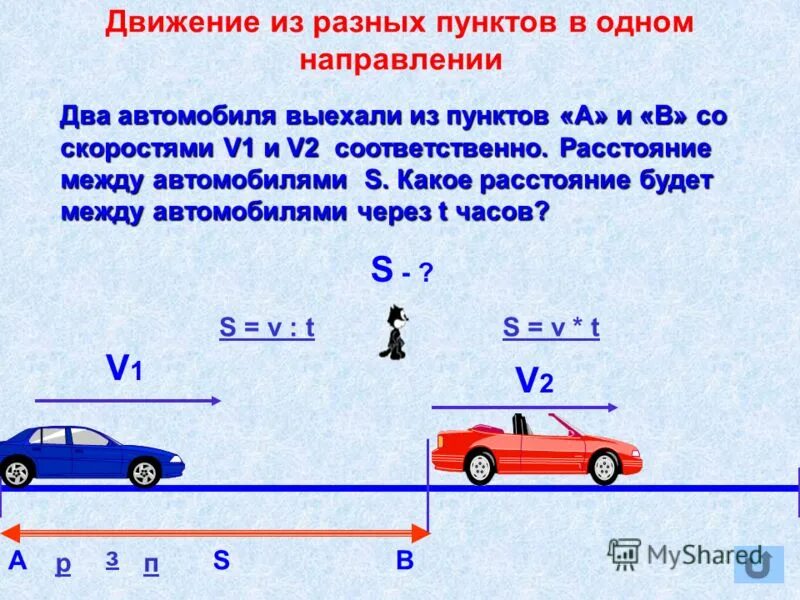 Движение из разных пунктов в одном направлении

Два автомобиля выехали из пунктов «А» и «В» со скоростями V1 и V2 соответственно. Расстояние между автомобилями S. Какое расстояние будет между автомобилями через t часов?

S - ?

S = v : t

S = v * t

V1

V2

A р з п S B

MyShared